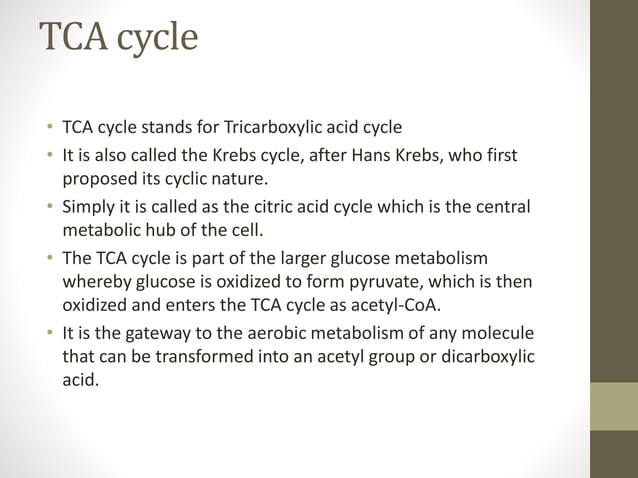 TCA cycle

• TCA cycle stands for Tricarboxylic acid cycle
• It is also called the Krebs cycle, after Hans Krebs, who first proposed its cyclic nature.
• Simply it is called as the citric acid cycle which is the central metabolic hub of the cell.
• The TCA cycle is part of the larger glucose metabolism whereby glucose is oxidized to form pyruvate, which is then oxidized and enters the TCA cycle as acetyl-CoA.
• It is the gateway to the aerobic metabolism of any molecule that can be transformed into an acetyl group or dicarboxylic acid.